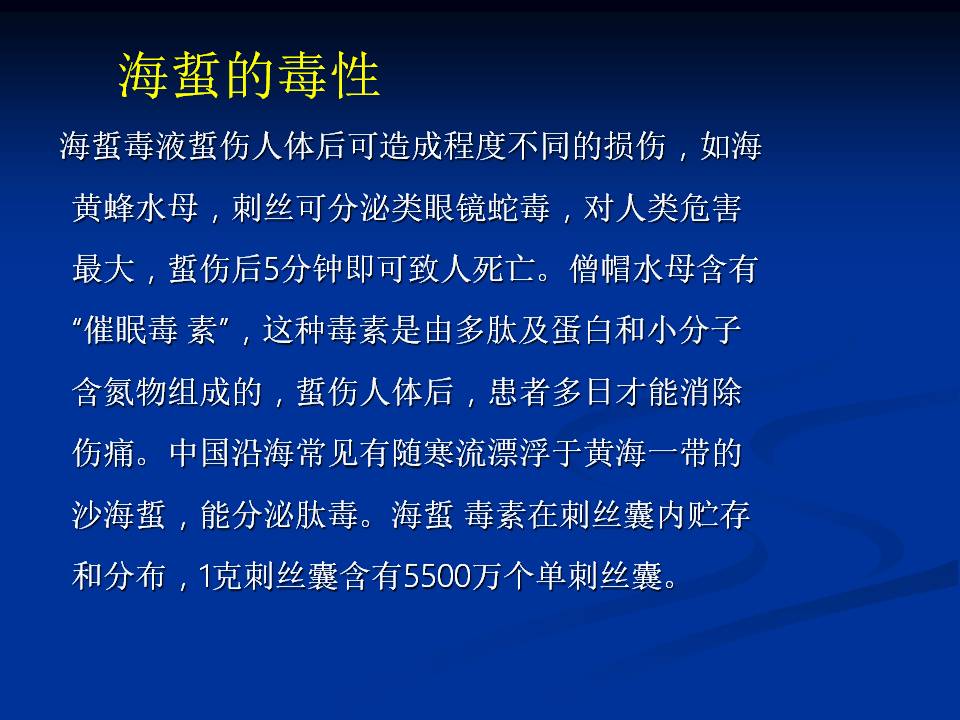 海蜇的毒性

海蜇毒液蜇伤人体后可造成程度不同的损伤，如海黄蜂水母，刺丝可分泌类眼镜蛇毒，对人类危害最大，蜇伤后5分钟即可致人死亡。僧帽水母含有“催眠毒 素”，这种毒素是由多肽及蛋白和小分子含氮物组成的，蜇伤人体后，患者多日才能消除伤痛。中国沿海常见有随寒流漂浮于黄海一带的沙海蜇，能分泌肽毒。海蜇 毒素在刺丝囊内贮存和分布，1克刺丝囊含有5500万个单刺丝囊。